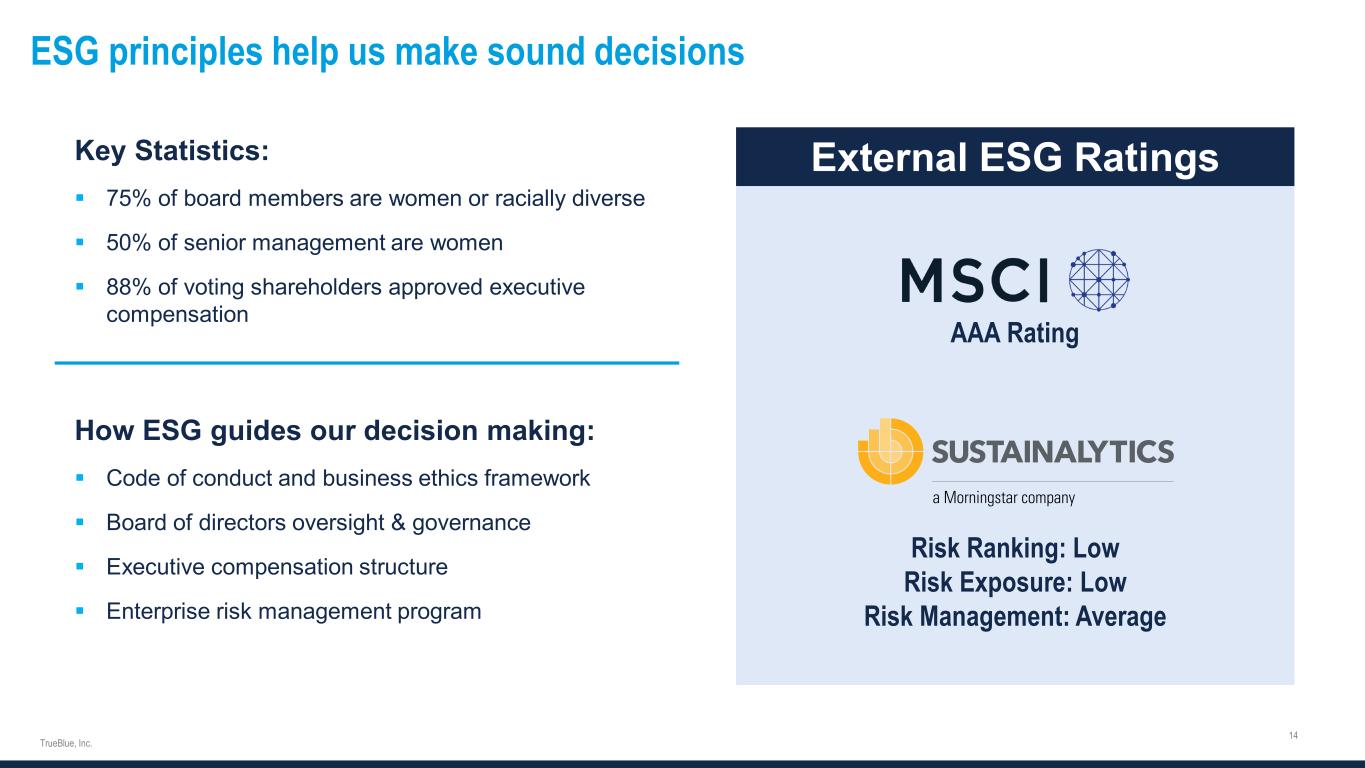 ESG principles help us make sound decisions

Key Statistics:

▪ 75% of board members are women or racially diverse

▪ 50% of senior management are women

▪ 88% of voting shareholders approved executive compensation

How ESG guides our decision making:

▪ Code of conduct and business ethics framework

▪ Board of directors oversight & governance

▪ Executive compensation structure

▪ Enterprise risk management program

External ESG Ratings

MSCI

AAA Rating

SUSTAINALYTICS

a Morningstar company

Risk Ranking: Low
Risk Exposure: Low
Risk Management: Average

TrueBlue, Inc.

14